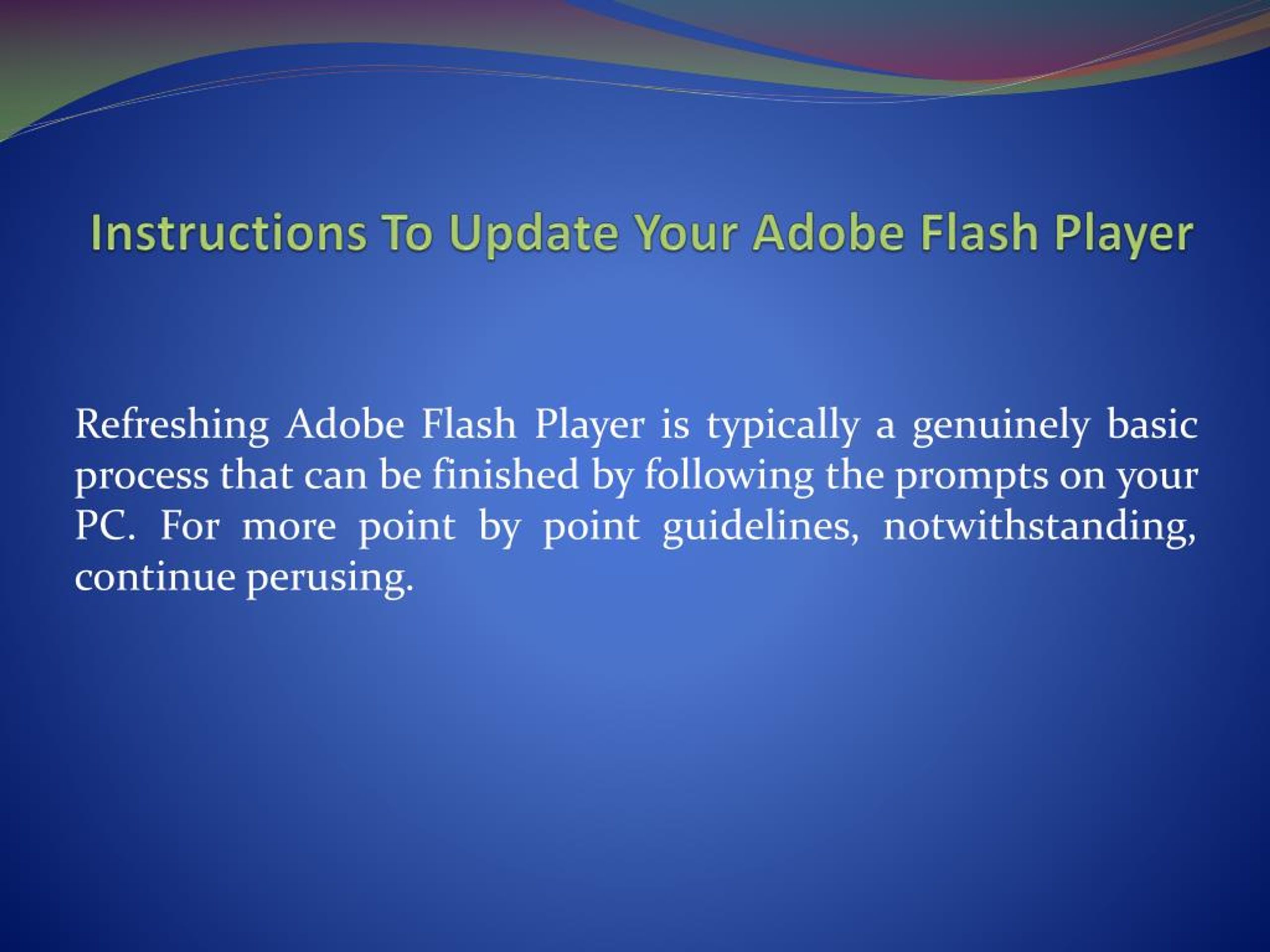 Instructions To Update Your Adobe Flash Player

Refreshing Adobe Flash Player is typically a genuinely basic process that can be finished by following the prompts on your PC. For more point by point guidelines, notwithstanding, continue perusing.